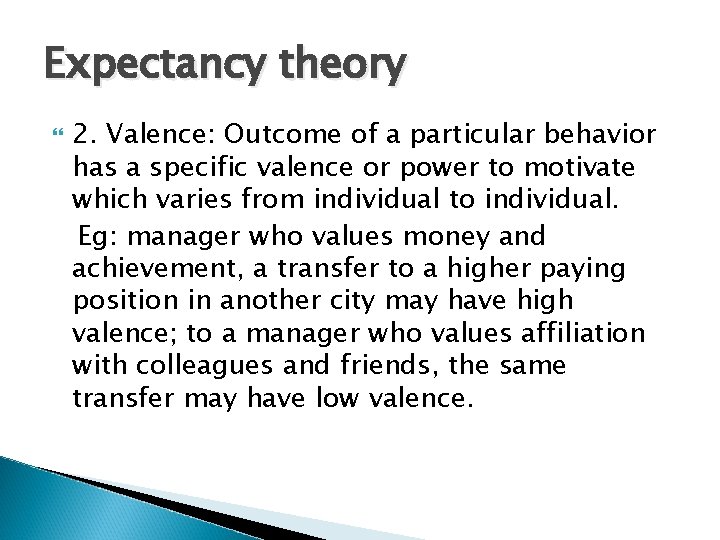 Expectancy theory

2. Valence: Outcome of a particular behavior has a specific valence or power to motivate which varies from individual to individual.

Eg: manager who values money and achievement, a transfer to a higher paying position in another city may have high valence; to a manager who values affiliation with colleagues and friends, the same transfer may have low valence.